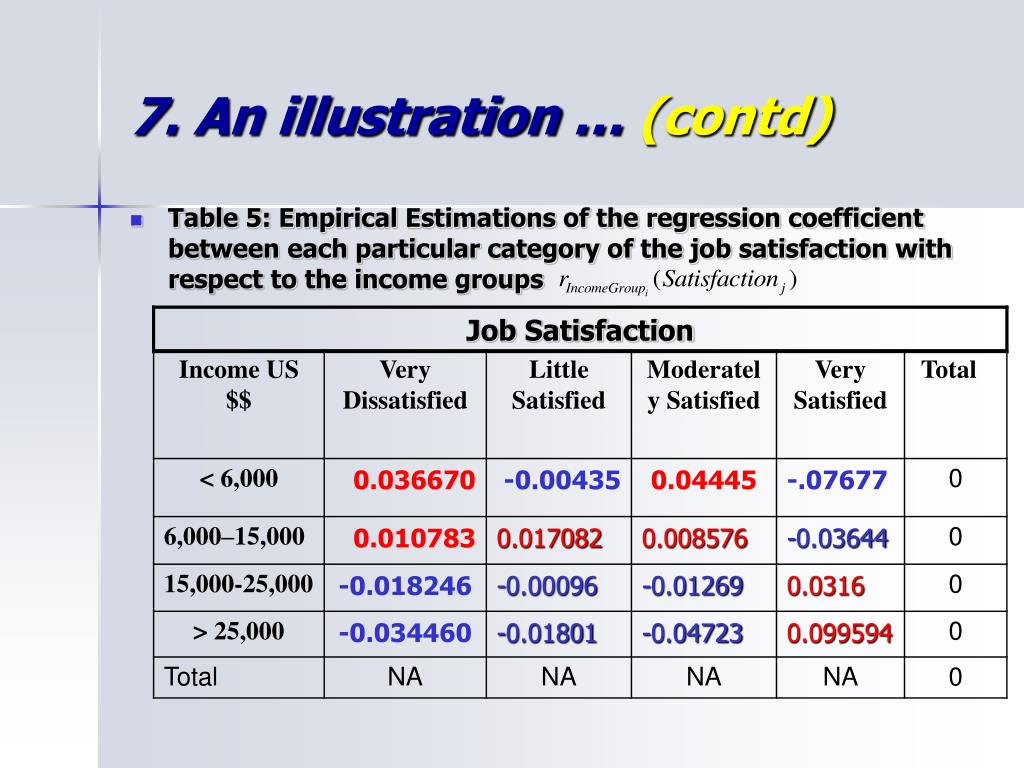 7. An illustration ... (contd)

Table 5: Empirical Estimations of the regression coefficient between each particular category of the job satisfaction with respect to the income groups $r_{IncomeGroup_i}(Satisfaction_j)$

| Job Satisfaction | | | | | |
|---|---|---|---|---|---|
| Income US $$ | Very Dissatisfied | Little Satisfied | Moderately Satisfied | Very Satisfied | Total |
| < 6,000 | 0.036670 | -0.00435 | 0.04445 | -.07677 | 0 |
| 6,000–15,000 | 0.010783 | 0.017082 | 0.008576 | -0.03644 | 0 |
| 15,000-25,000 | -0.018246 | -0.00096 | -0.01269 | 0.0316 | 0 |
| > 25,000 | -0.034460 | -0.01801 | -0.04723 | 0.099594 | 0 |
| Total | NA | NA | NA | NA | 0 |